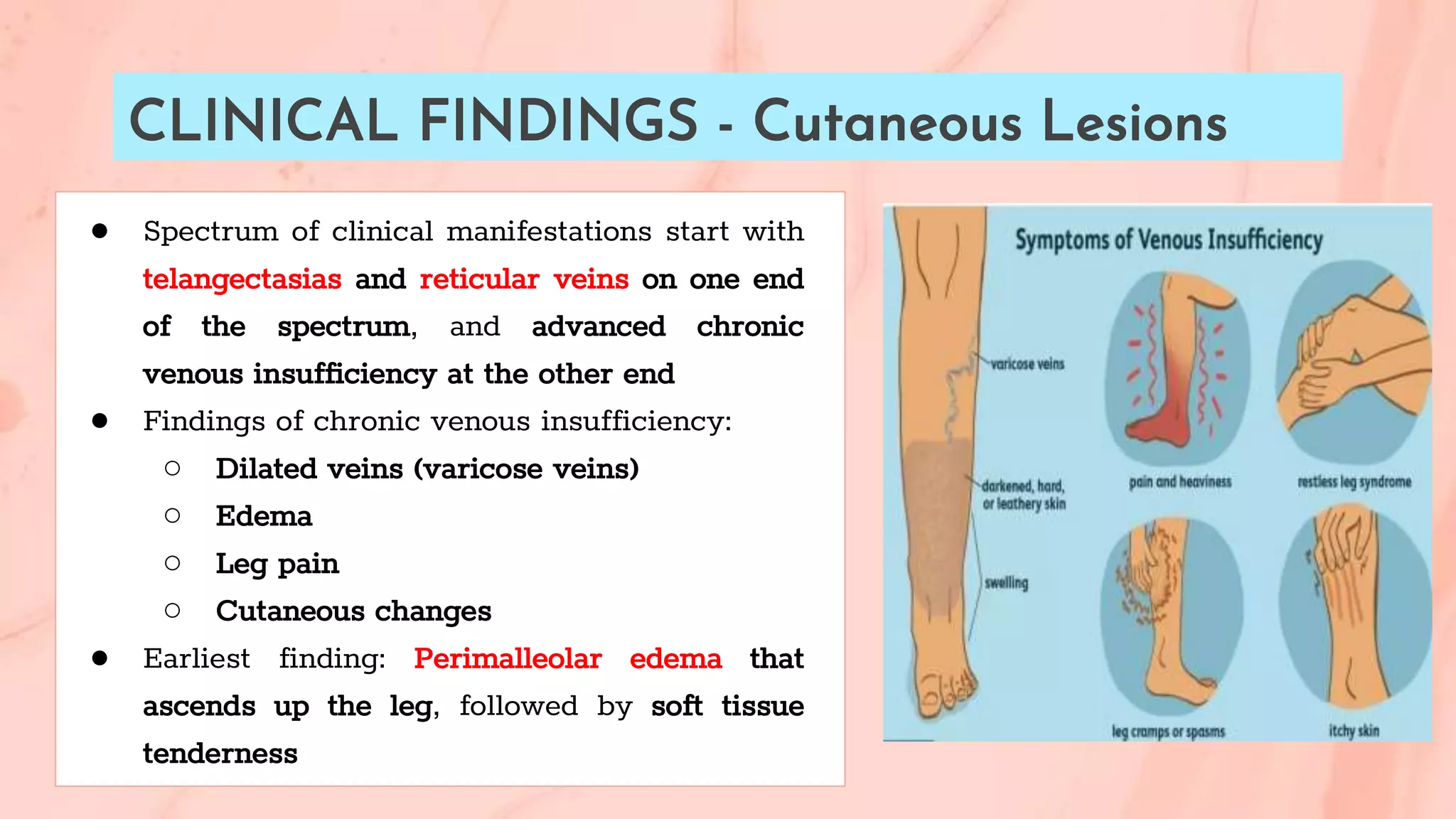 CLINICAL FINDINGS - Cutaneous Lesions

● Spectrum of clinical manifestations start with telangectasias and reticular veins on one end of the spectrum, and advanced chronic venous insufficiency at the other end

● Findings of chronic venous insufficiency:

○ Dilated veins (varicose veins)

○ Edema

○ Leg pain

○ Cutaneous changes

● Earliest finding: Perimalleolar edema that ascends up the leg, followed by soft tissue tenderness

Symptoms of Venous Insufficiency

varicose veins

darkened, hard, or leathery skin

swelling

pain and heaviness

restless leg syndrome

leg cramps or spasms

itchy skin